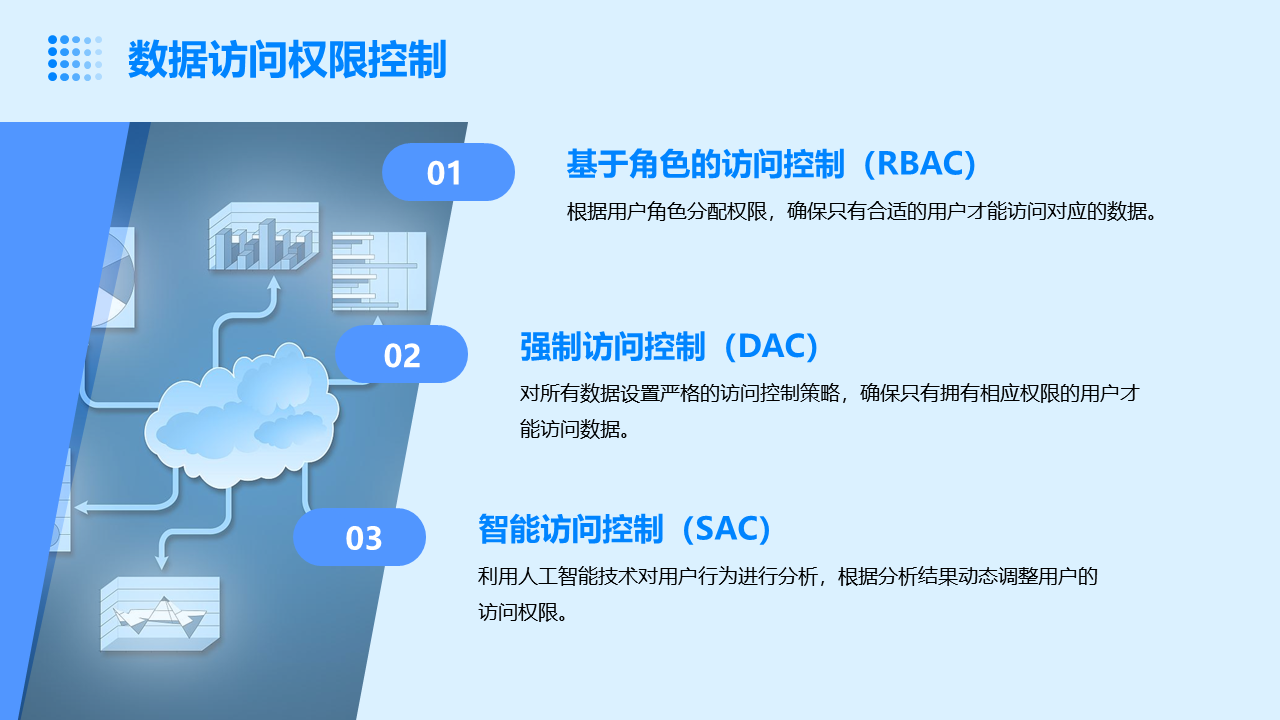 数据访问权限控制

01

基于角色的访问控制（RBAC）

根据用户角色分配权限，确保只有合适的用户才能访问对应的数据。

02

强制访问控制（DAC）

对所有数据设置严格的访问控制策略，确保只有拥有相应权限的用户才能访问数据。

03

智能访问控制（SAC）

利用人工智能技术对用户行为进行分析，根据分析结果动态调整用户的访问权限。